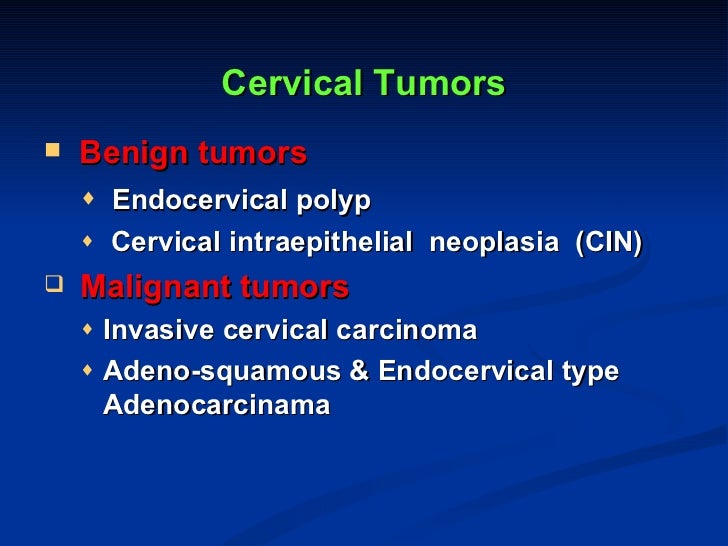 Cervical Tumors

Benign tumors

Endocervical polyp

Cervical intraepithelial neoplasia (CIN)

Malignant tumors

Invasive cervical carcinoma

Adeno-squamous & Endocervical type Adenocarcinama